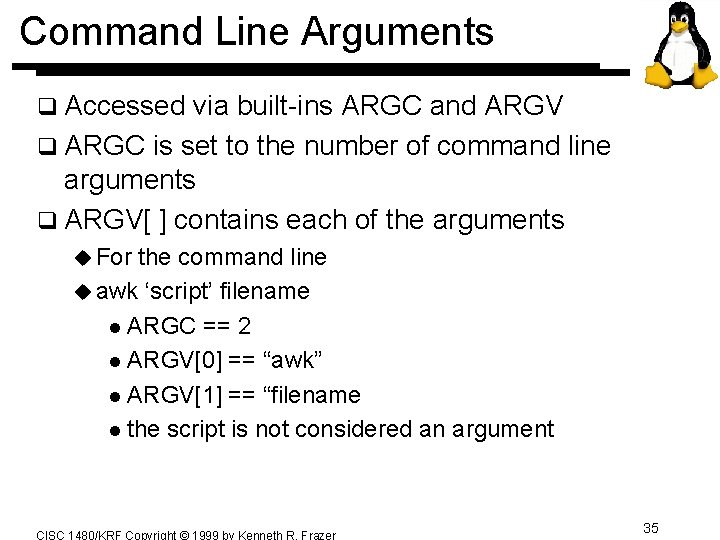 Command Line Arguments

❑ Accessed via built-ins ARGC and ARGV

❑ ARGC is set to the number of command line arguments

❑ ARGV[ ] contains each of the arguments

◆ For the command line

◆ awk ‘script’ filename

● ARGC == 2

● ARGV[0] == “awk”

● ARGV[1] == “filename

● the script is not considered an argument

CISC 1480/KRF Copyright © 1999 by Kenneth R. Frazer

35